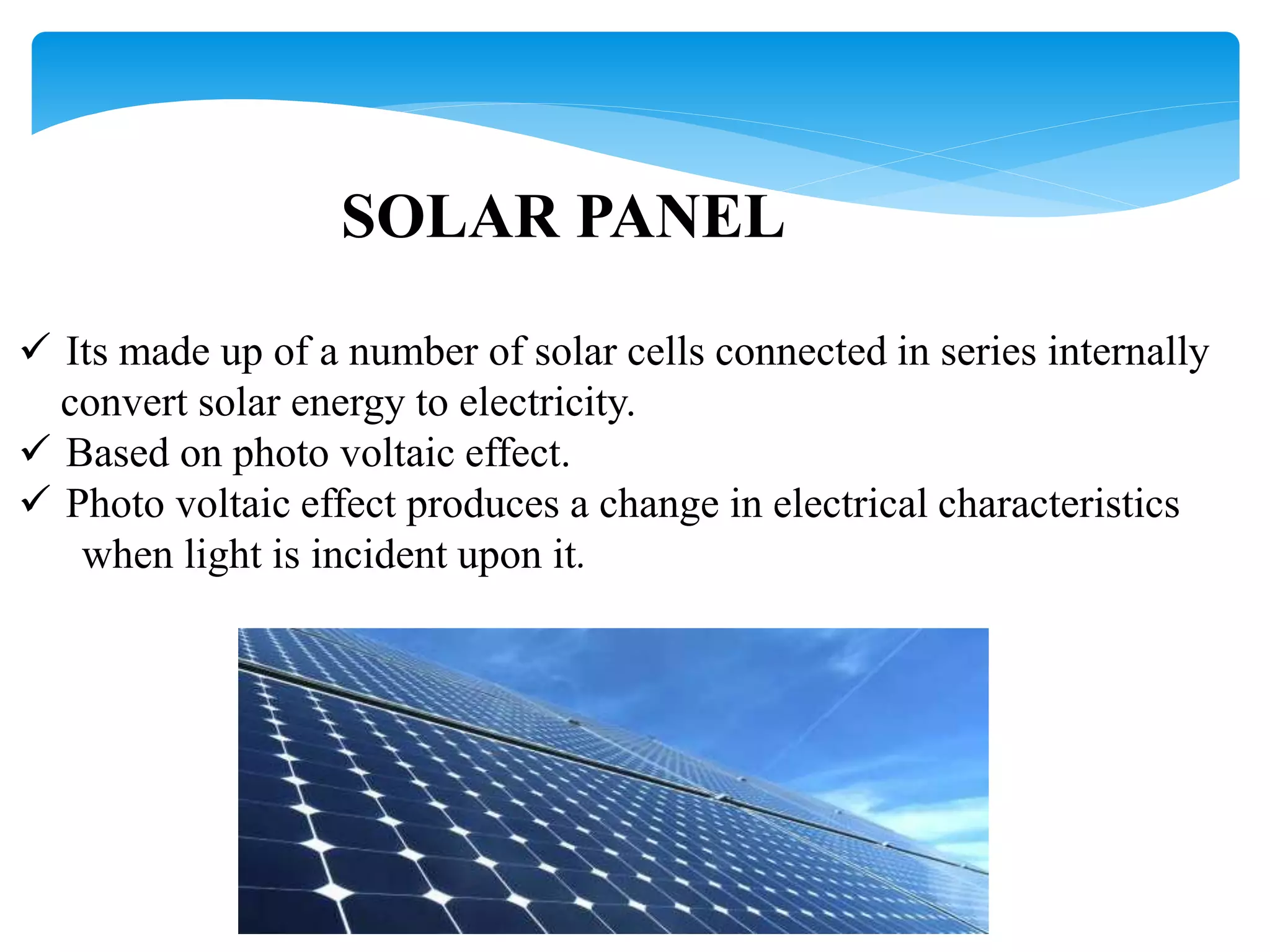 SOLAR PANEL

✓ Its made up of a number of solar cells connected in series internally convert solar energy to electricity.
✓ Based on photo voltaic effect.
✓ Photo voltaic effect produces a change in electrical characteristics when light is incident upon it.